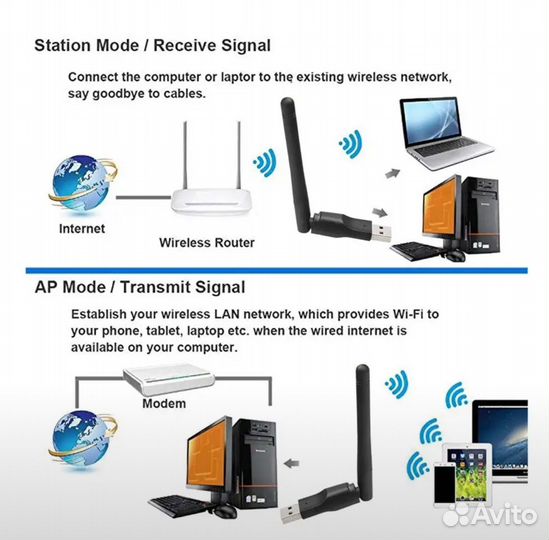 Station Mode / Receive Signal

Connect the computer or laptor to the existing wireless network, say goodbye to cables.

Internet

Wireless Router

AP Mode / Transmit Signal

Establish your wireless LAN network, which provides Wi-Fi to your phone, tablet, laptop etc. when the wired internet is available on your computer.

Modem

Avito